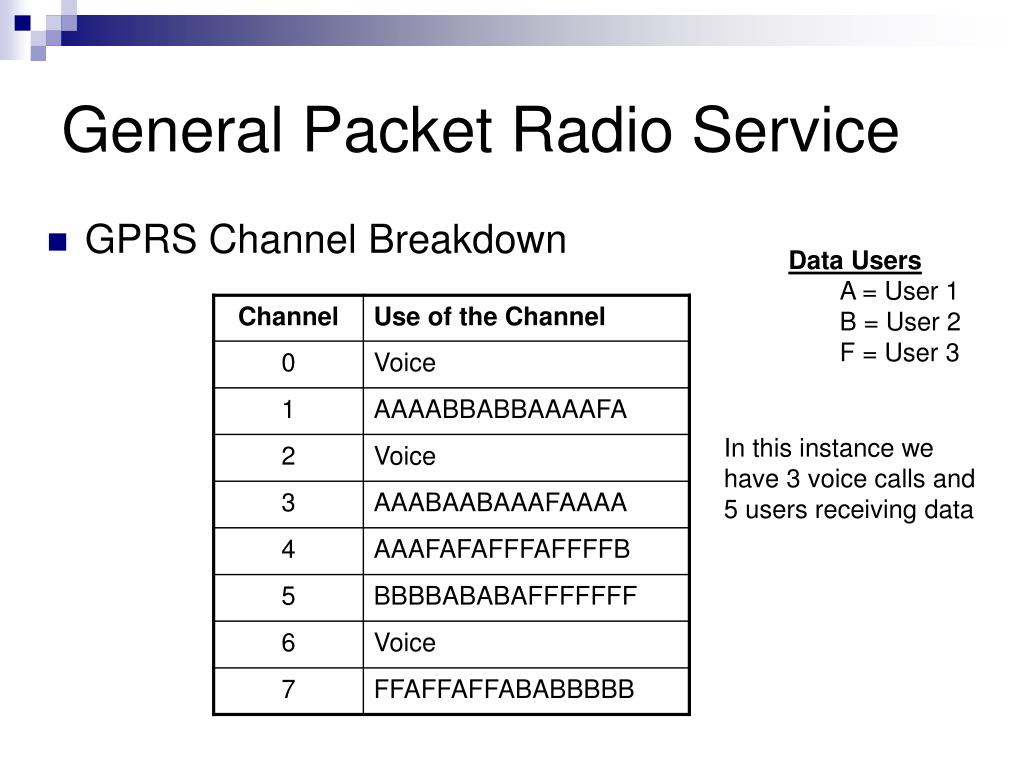 General Packet Radio Service

GPRS Channel Breakdown

| Channel | Use of the Channel |
|---|---|
| 0 | Voice |
| 1 | AAAABBABBAAAAFA |
| 2 | Voice |
| 3 | AAABAABAAAFAAAA |
| 4 | AAAFAFAFFFAFFFFB |
| 5 | BBBBABABAFFFFFFF |
| 6 | Voice |
| 7 | FFAFFAFFABABBBBB |

Data Users
A = User 1
B = User 2
F = User 3

In this instance we have 3 voice calls and 5 users receiving data